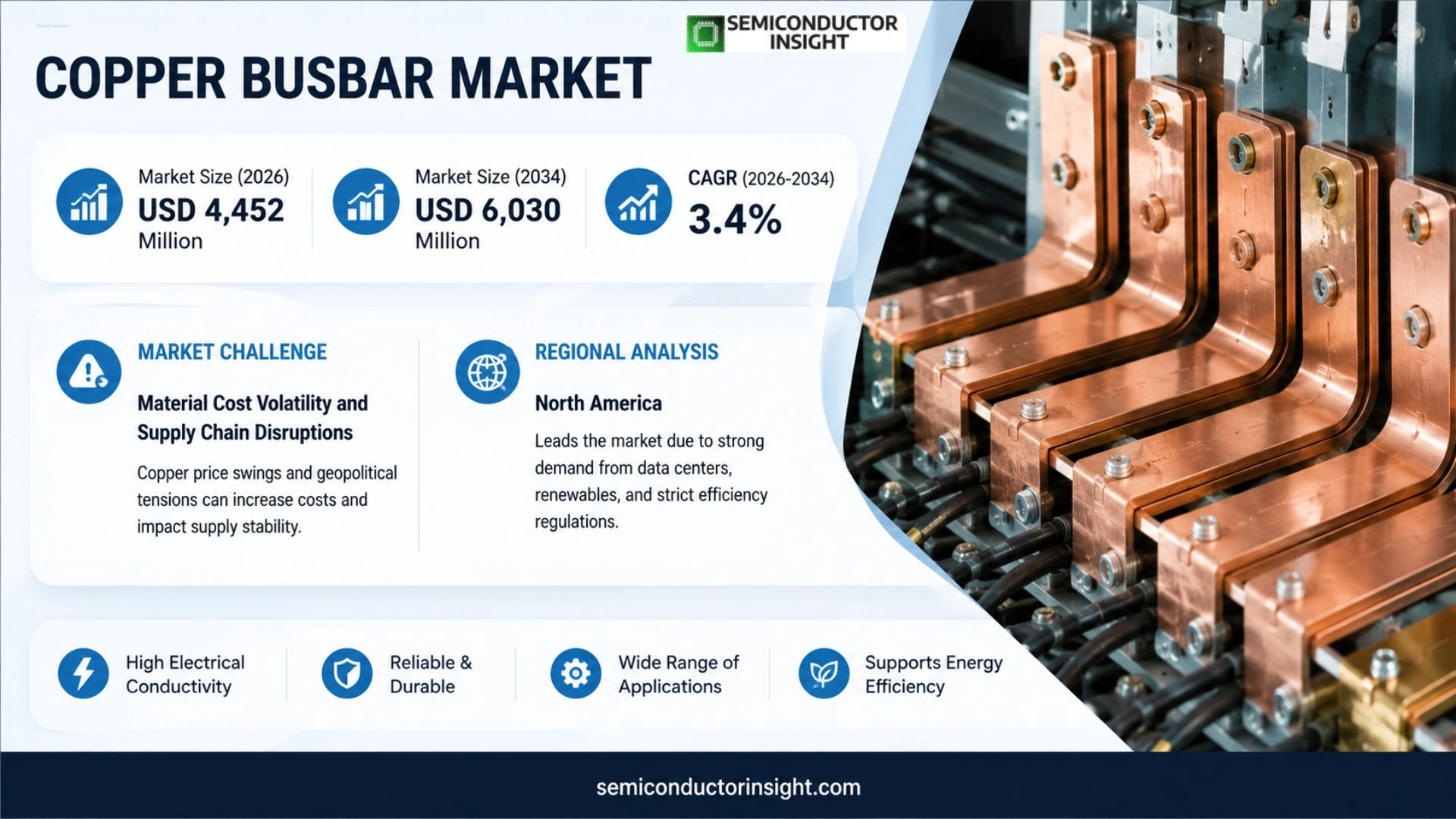 SEMICONDUCTOR INSIGHT

COPPER BUSBAR MARKET

Market Size (2026)
USD 4,452 Million

Market Size (2034)
USD 6,030 Million

CAGR (2026-2034)
3.4%

MARKET CHALLENGE

Material Cost Volatility and Supply Chain Disruptions

Copper price swings and geopolitical tensions can increase costs and impact supply stability.

REGIONAL ANALYSIS

North America

Leads the market due to strong demand from data centers, renewables, and strict efficiency regulations.

High Electrical Conductivity

Reliable & Durable

Wide Range of Applications

Supports Energy Efficiency

semiconductorinsight.com